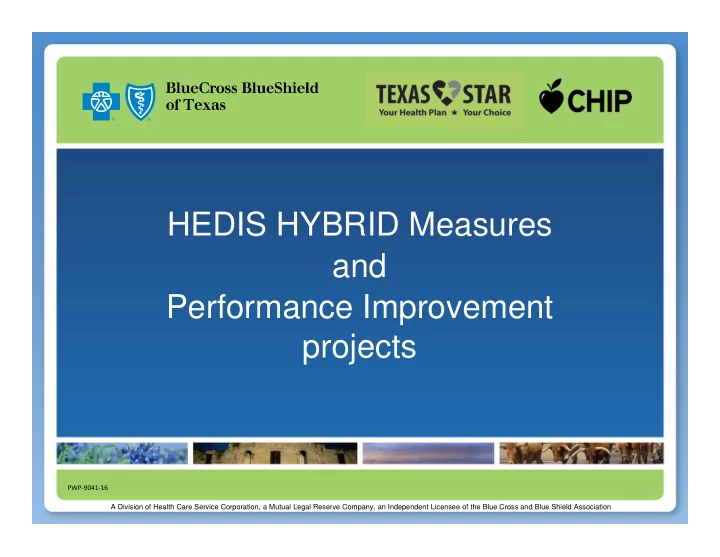 BlueCross BlueShield of Texas

TEXAS STAR
Your Health Plan ★ Your Choice

CHIP

HEDIS HYBRID Measures
and
Performance Improvement
projects

PWP-9041-16

A Division of Health Care Service Corporation, a Mutual Legal Reserve Company, an Independent Licensee of the Blue Cross and Blue Shield Association